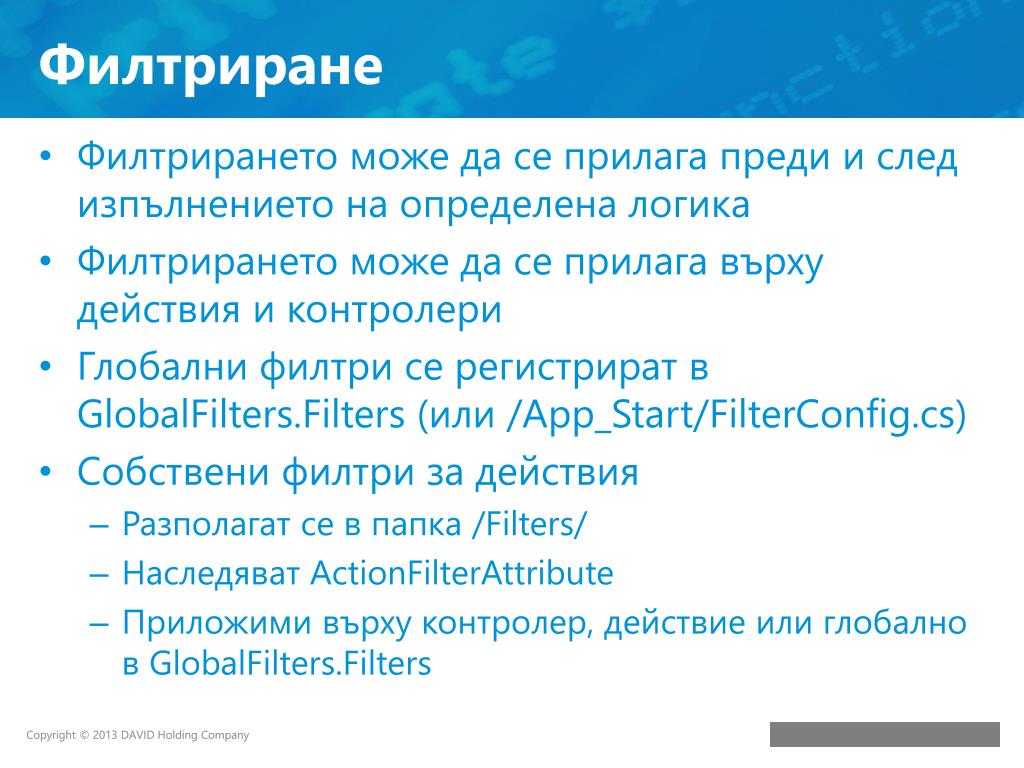 Филтриране

• Филтрирането може да се прилага преди и след изпълнението на определена логика
• Филтрирането може да се прилага върху действия и контролери
• Глобални филтри се регистрират в GlobalFilters.Filters (или /App_Start/FilterConfig.cs)
• Собствени филтри за действия
– Разполагат се в папка /Filters/
– Наследяват ActionFilterAttribute
– Приложими върху контролер, действие или глобално в GlobalFilters.Filters

Copyright © 2013 DAVID Holding Company